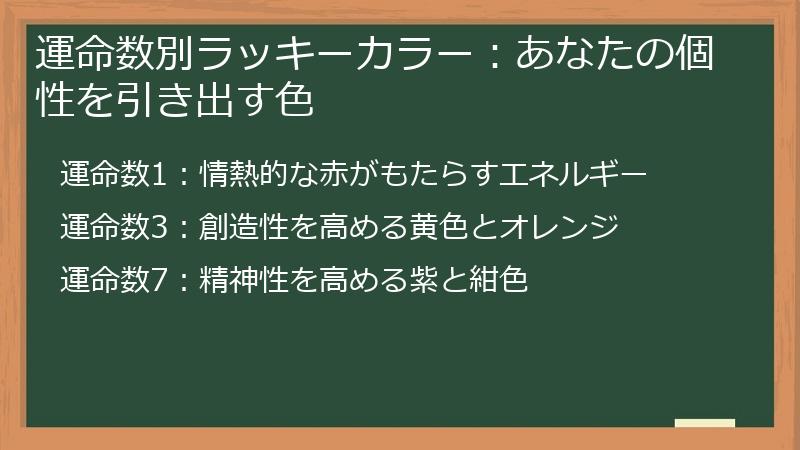 運命数別ラッキーカラー：あなたの個性を引き出す色

運命数1：情熱的な赤がもたらすエネルギー

運命数3：創造性を高める黄色とオレンジ

運命数7：精神性を高める紫と紺色